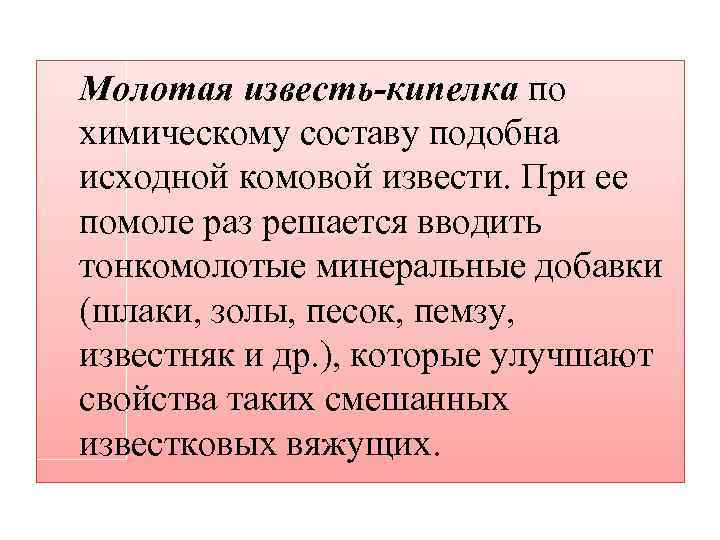 Молотая известь-кипелка по химическому составу подобна исходной комовой извести. При ее помоле раз решается вводить тонкомолотые минеральные добавки (шлаки, золы, песок, пемзу, известняк и др.), которые улучшают свойства таких смешанных известковых вяжущих.